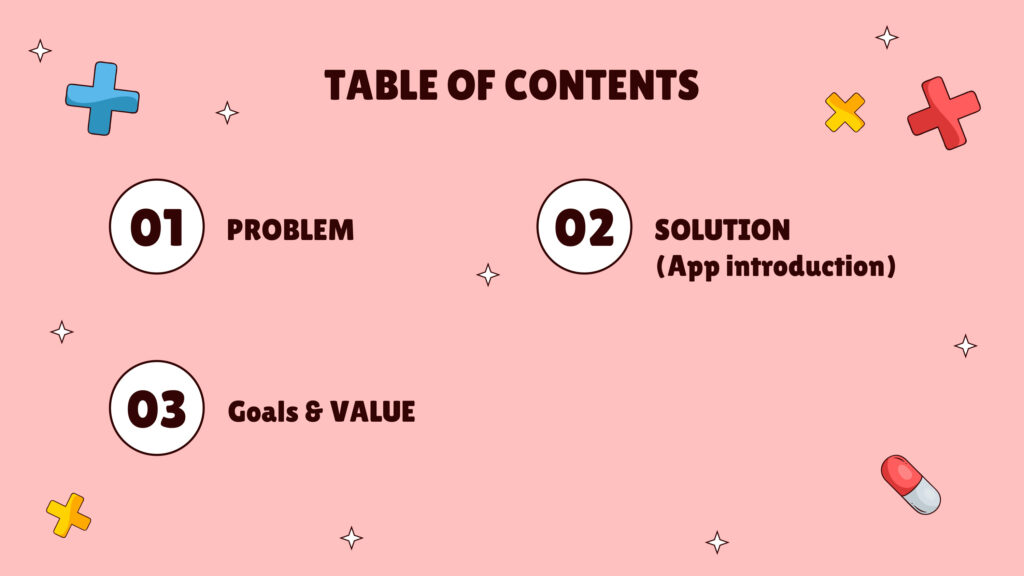 TABLE OF CONTENTS

01 PROBLEM

02 SOLUTION
(App introduction)

03 Goals & VALUE